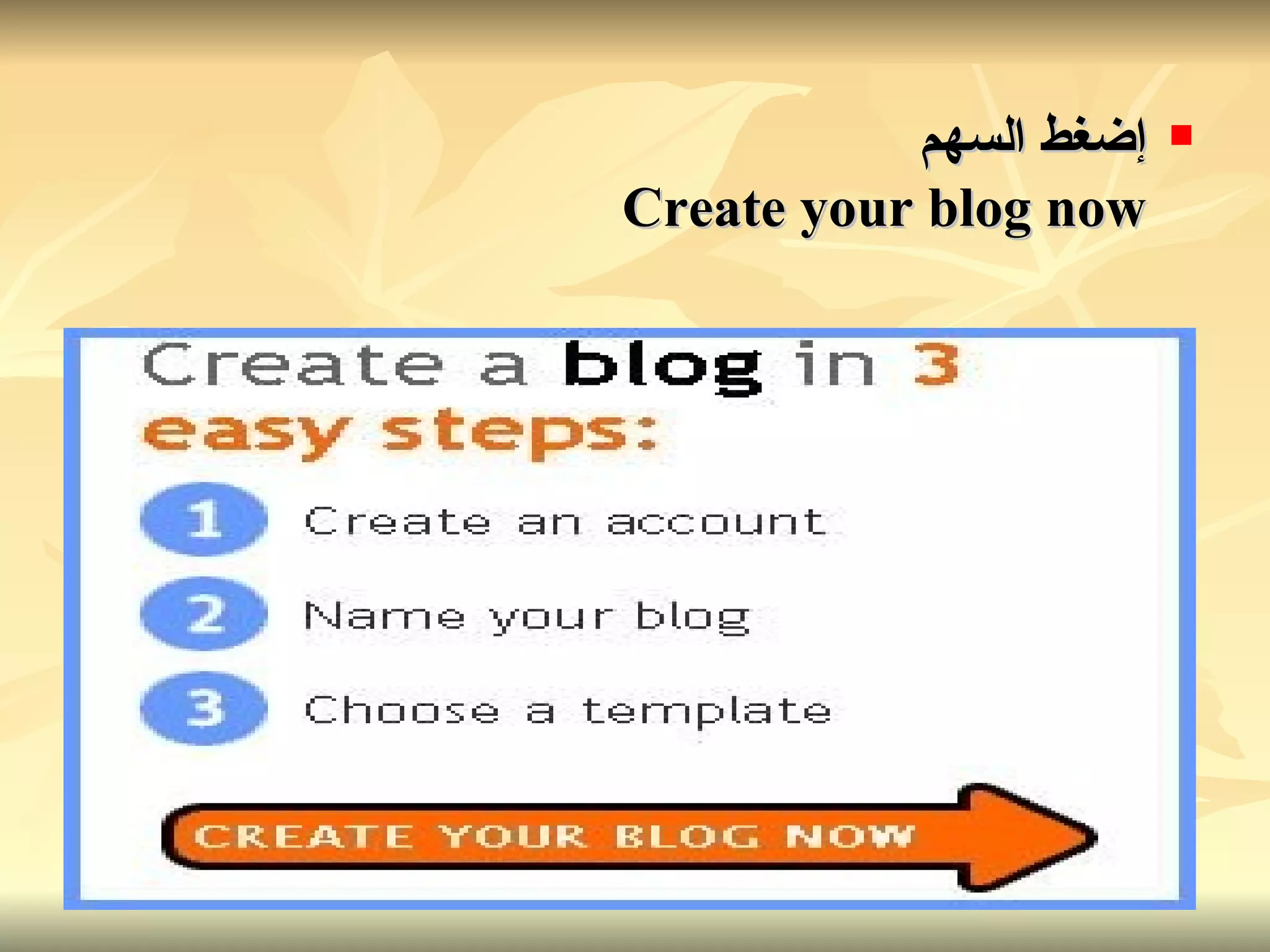 إضغط السهم
Create your blog now

Create a blog in 3 easy steps:

1 Create an account

2 Name your blog

3 Choose a template

CREATE YOUR BLOG NOW